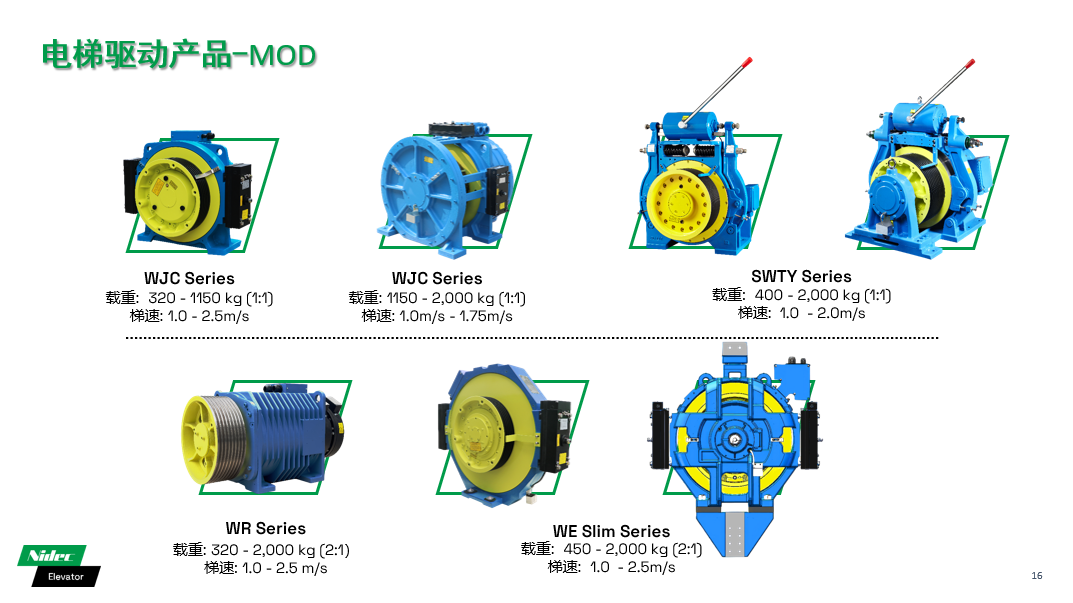 电梯驱动产品-MOD

WJC Series
载重: 320 - 1150 kg (1:1)
梯速: 1.0 - 2.5m/s

WJC Series
载重: 1150 - 2,000 kg (1:1)
梯速: 1.0m/s - 1.75m/s

SWTY Series
载重: 400 - 2,000 kg (1:1)
梯速: 1.0 - 2.0m/s

WR Series
载重: 320 - 2,000 kg (2:1)
梯速: 1.0 - 2.5 m/s

WE Slim Series
载重: 450 - 2,000 kg (2:1)
梯速: 1.0 - 2.5m/s

Nidec
Elevator

16